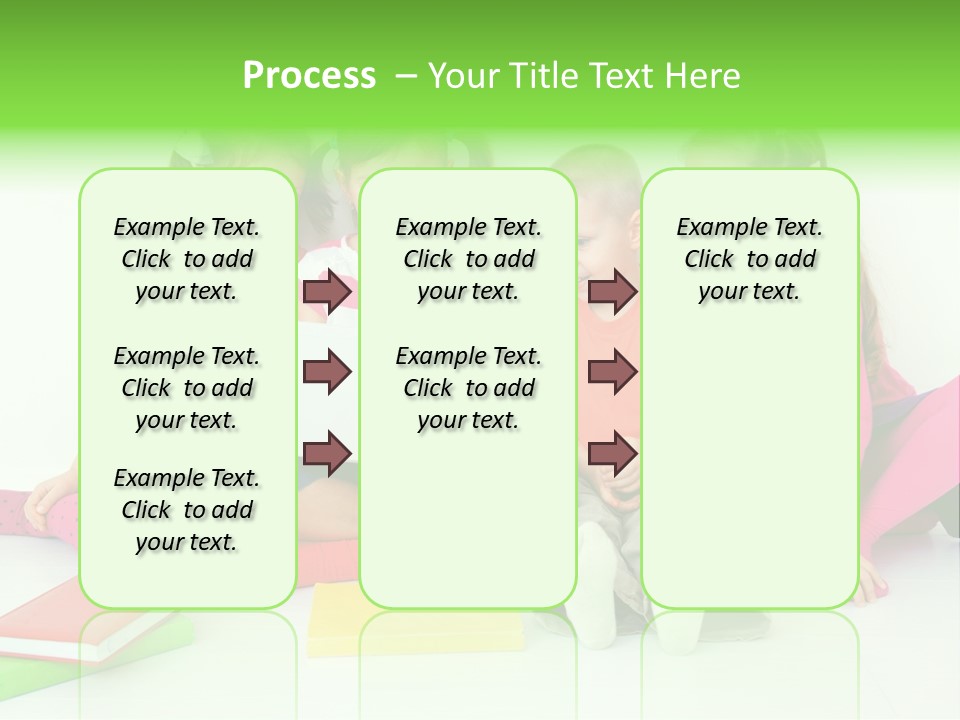 Process – Your Title Text Here

Example Text. Click to add your text.

Example Text. Click to add your text.

Example Text. Click to add your text.

Example Text. Click to add your text.

Example Text. Click to add your text.

Example Text. Click to add your text.